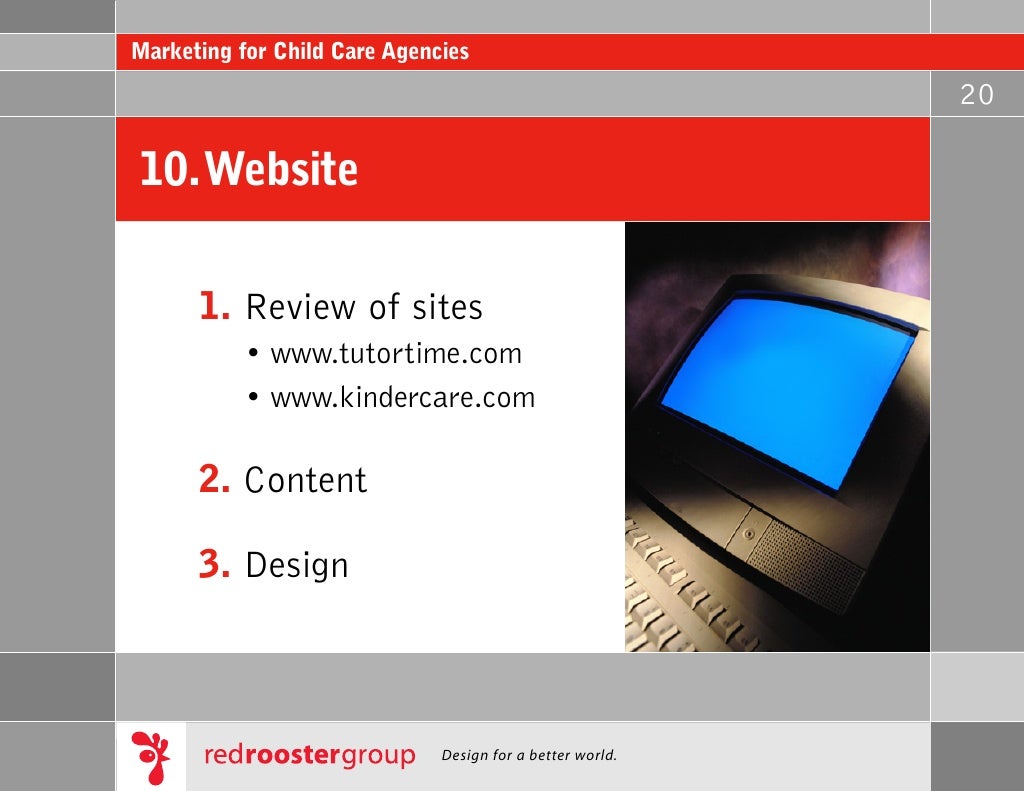 Marketing for Child Care Agencies

20

10. Website

1. Review of sites
• www.tutortime.com
• www.kindercare.com

2. Content

3. Design

redroostergroup Design for a better world.